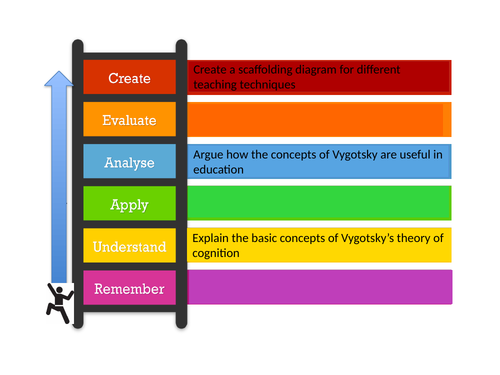 Create
Create a scaffolding diagram for different teaching techniques

Evaluate

Analyse
Argue how the concepts of Vygotsky are useful in education

Apply

Understand
Explain the basic concepts of Vygotsky's theory of cognition

Remember